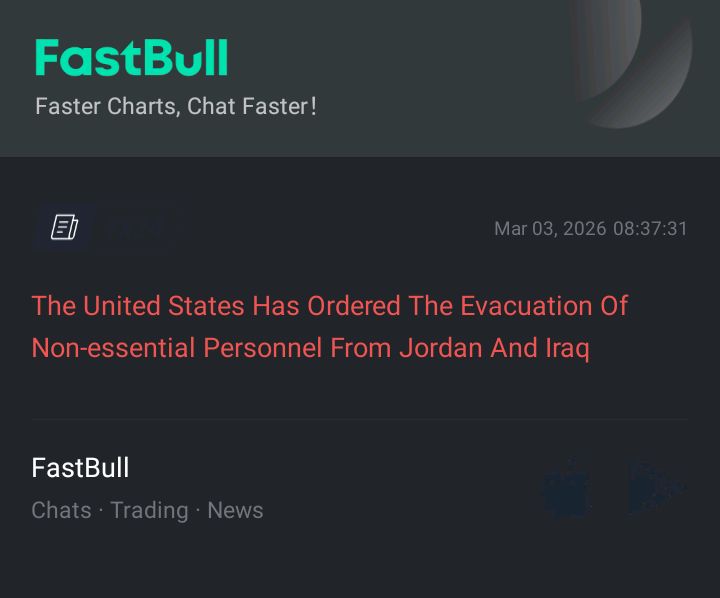 FastBull
Faster Charts, Chat Faster!

Mar 03, 2026 08:37:31

The United States Has Ordered The Evacuation Of Non-essential Personnel From Jordan And Iraq

FastBull
Chats · Trading · News